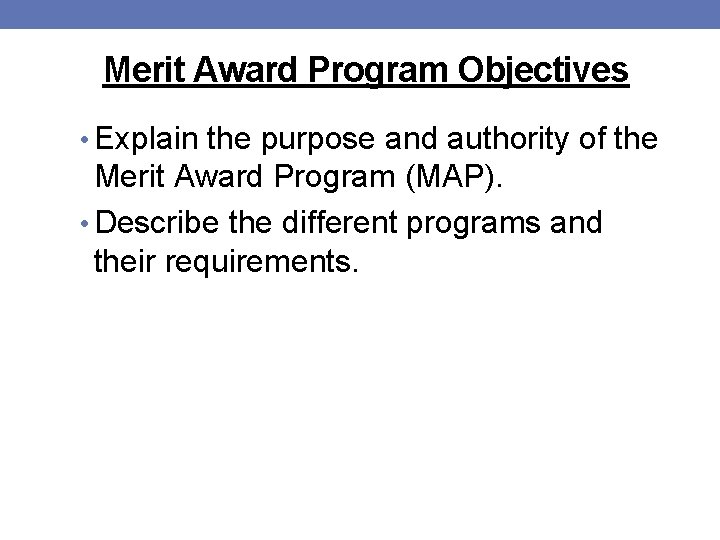 Merit Award Program Objectives

• Explain the purpose and authority of the Merit Award Program (MAP).

• Describe the different programs and their requirements.